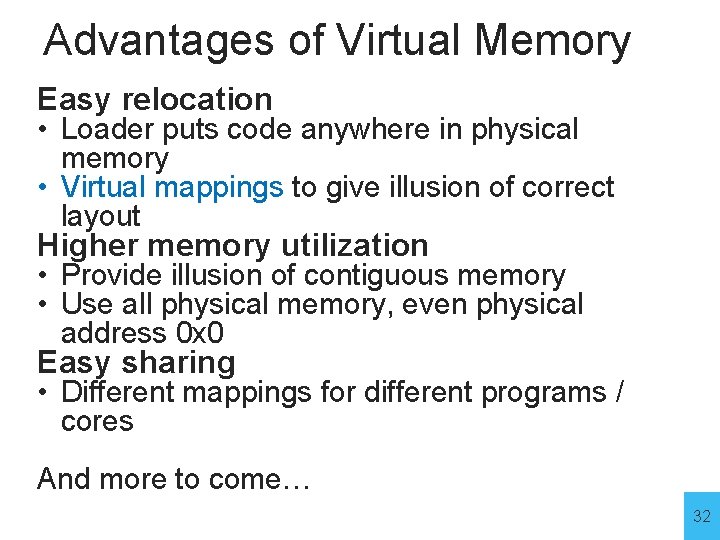 Advantages of Virtual Memory

Easy relocation
• Loader puts code anywhere in physical memory
• Virtual mappings to give illusion of correct layout

Higher memory utilization
• Provide illusion of contiguous memory
• Use all physical memory, even physical address 0x0

Easy sharing
• Different mappings for different programs / cores

And more to come…

32